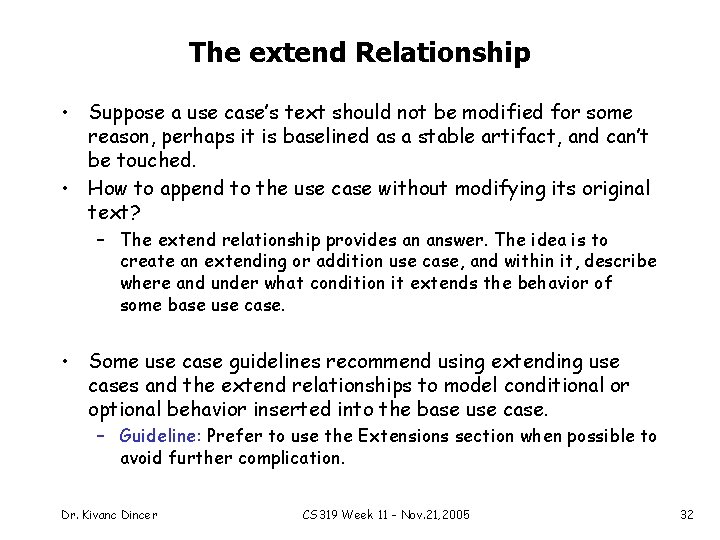 The extend Relationship

• Suppose a use case's text should not be modified for some reason, perhaps it is baselined as a stable artifact, and can't be touched.

• How to append to the use case without modifying its original text?

– The extend relationship provides an answer. The idea is to create an extending or addition use case, and within it, describe where and under what condition it extends the behavior of some base use case.

• Some use case guidelines recommend using extending use cases and the extend relationships to model conditional or optional behavior inserted into the base use case.

– Guideline: Prefer to use the Extensions section when possible to avoid further complication.

Dr. Kivanc Dincer

CS319 Week 11 - Nov.21,2005

32